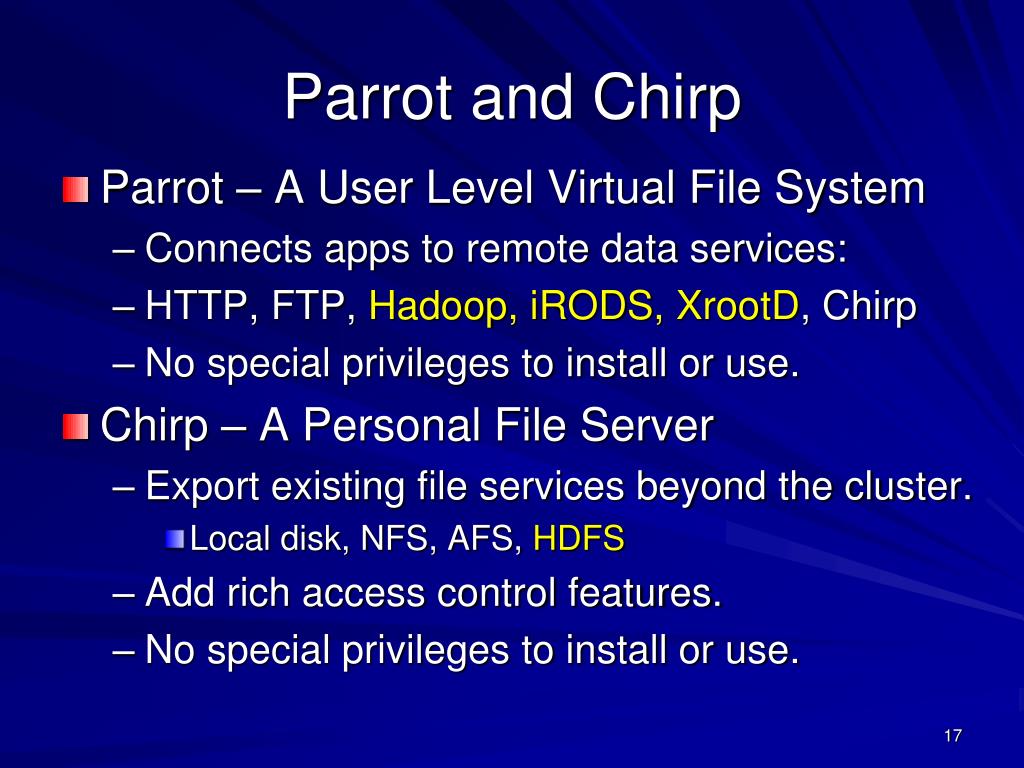 Parrot and Chirp

Parrot – A User Level Virtual File System

– Connects apps to remote data services:

– HTTP, FTP, Hadoop, iRODS, XrootD, Chirp

– No special privileges to install or use.

Chirp – A Personal File Server

– Export existing file services beyond the cluster.

Local disk, NFS, AFS, HDFS

– Add rich access control features.

– No special privileges to install or use.

17